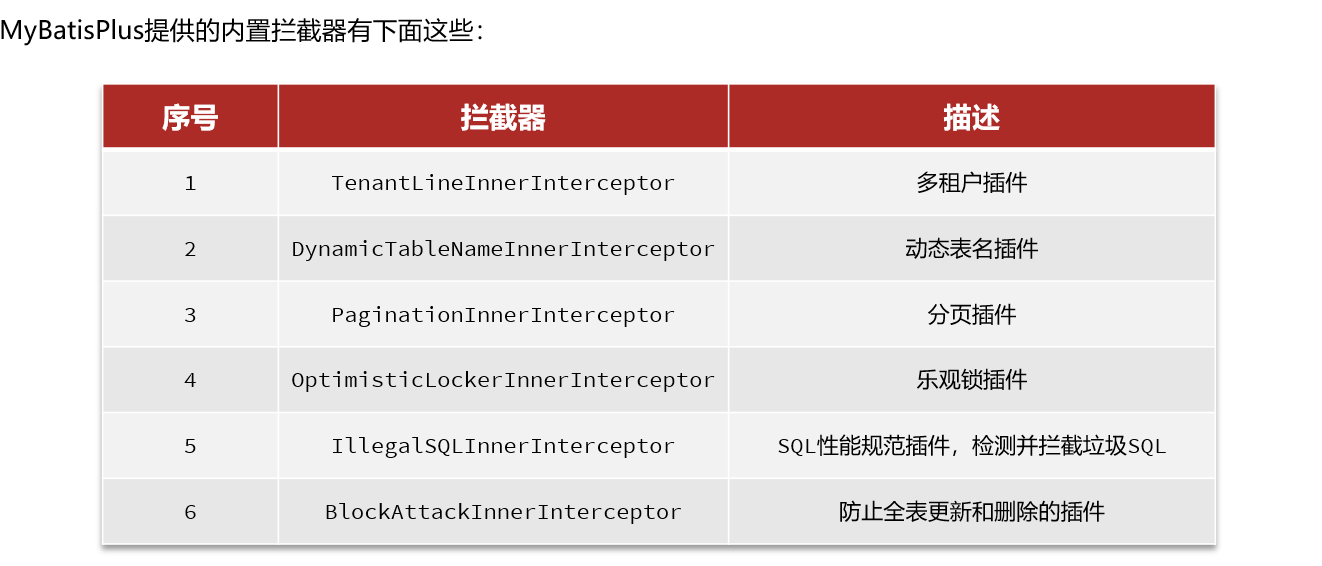 MyBatisPlus提供的内置拦截器有下面这些：

| 序号 | 拦截器 | 描述 |
|---|---|---|
| 1 | TenantLineInnerInterceptor | 多租户插件 |
| 2 | DynamicTableNameInnerInterceptor | 动态表名插件 |
| 3 | PaginationInnerInterceptor | 分页插件 |
| 4 | OptimisticLockerInnerInterceptor | 乐观锁插件 |
| 5 | IllegalSQLInnerInterceptor | SQL性能规范插件，检测并拦截垃圾SQL |
| 6 | BlockAttackInnerInterceptor | 防止全表更新和删除的插件 |